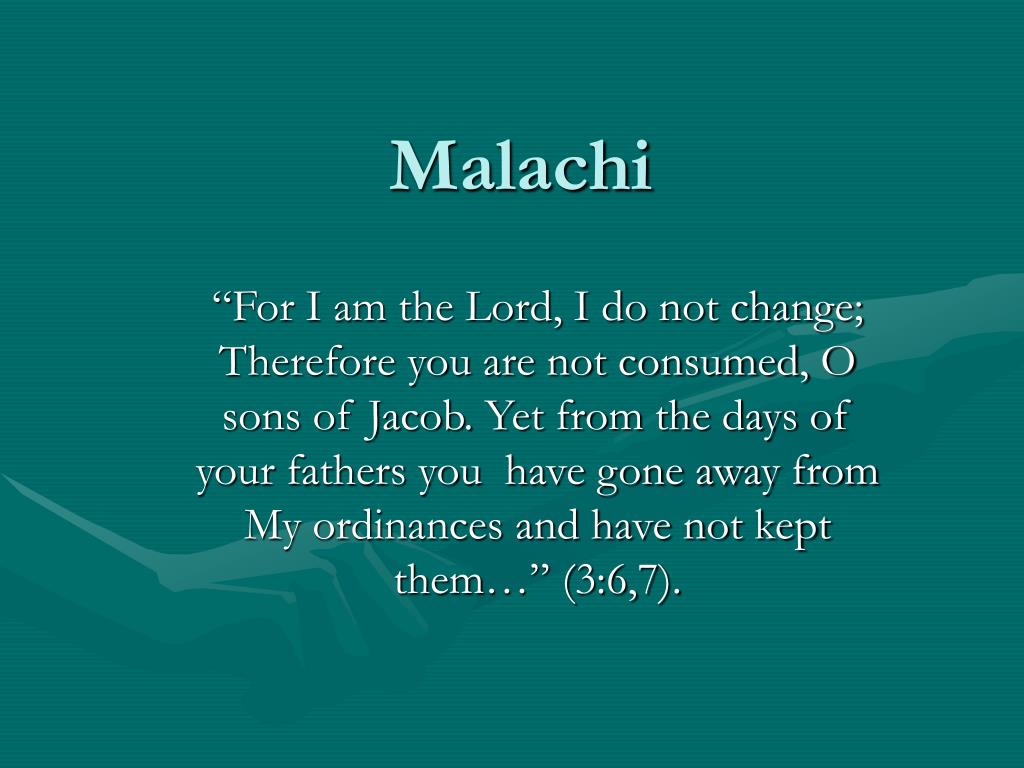 Malachi

“For I am the Lord, I do not change; Therefore you are not consumed, O sons of Jacob. Yet from the days of your fathers you have gone away from My ordinances and have not kept them…” (3:6,7).